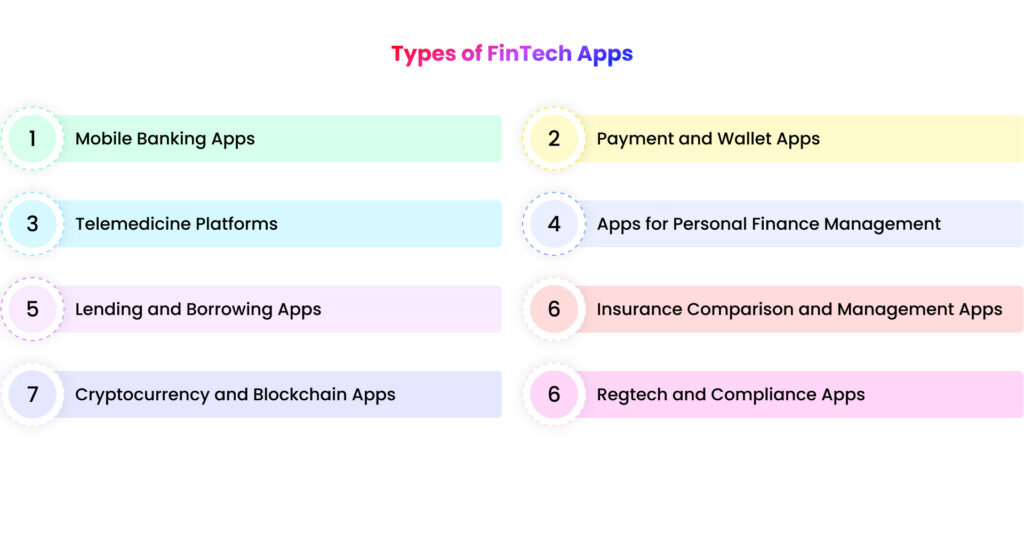 Types of FinTech Apps

1 Mobile Banking Apps

2 Payment and Wallet Apps

3 Telemedicine Platforms

4 Apps for Personal Finance Management

5 Lending and Borrowing Apps

6 Insurance Comparison and Management Apps

7 Cryptocurrency and Blockchain Apps

6 Regtech and Compliance Apps